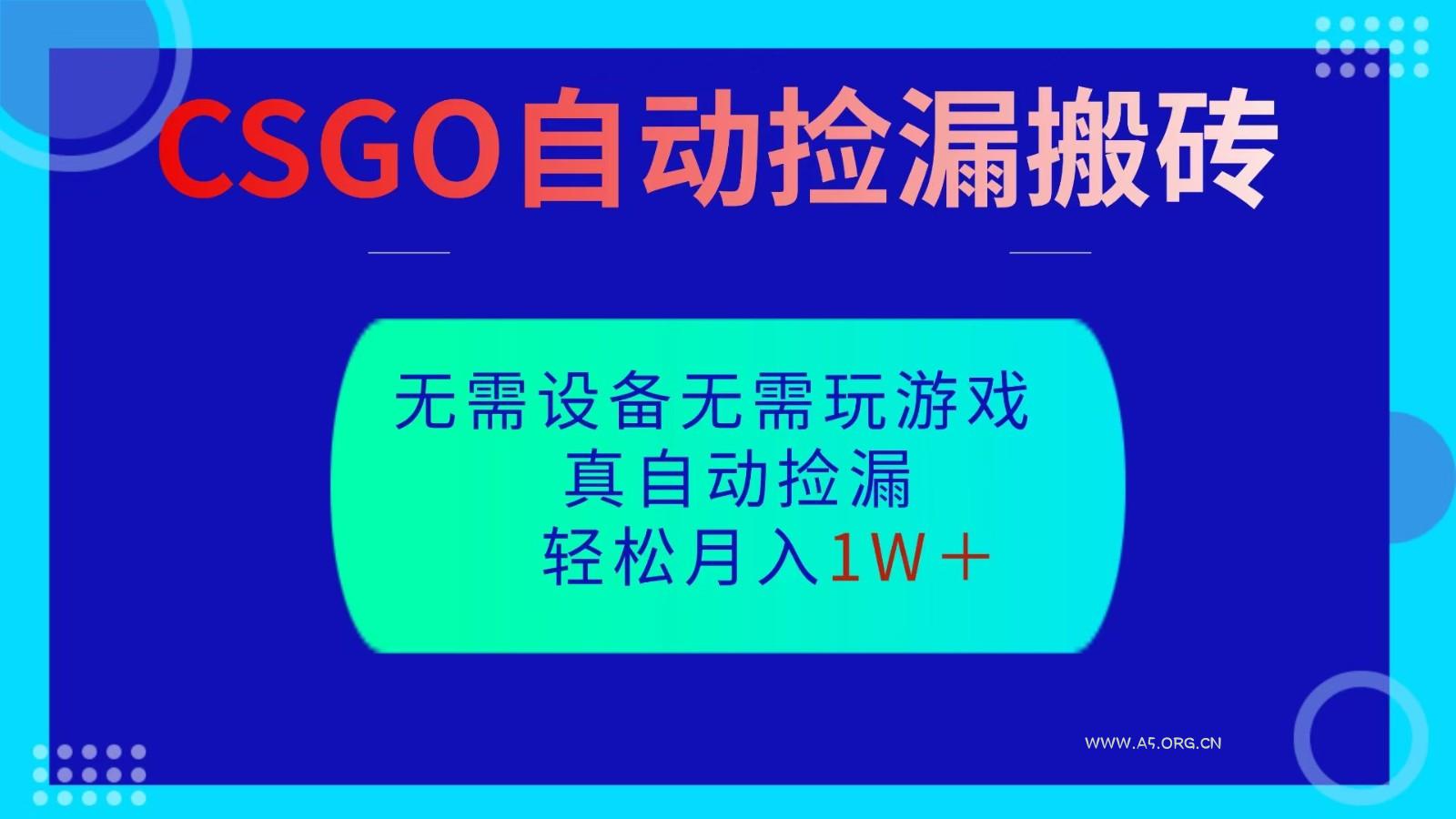 CSGO自动捡漏搬砖

无需设备无需玩游戏
真自动捡漏
轻松月入1W＋

WWW.A5.ORG.CN